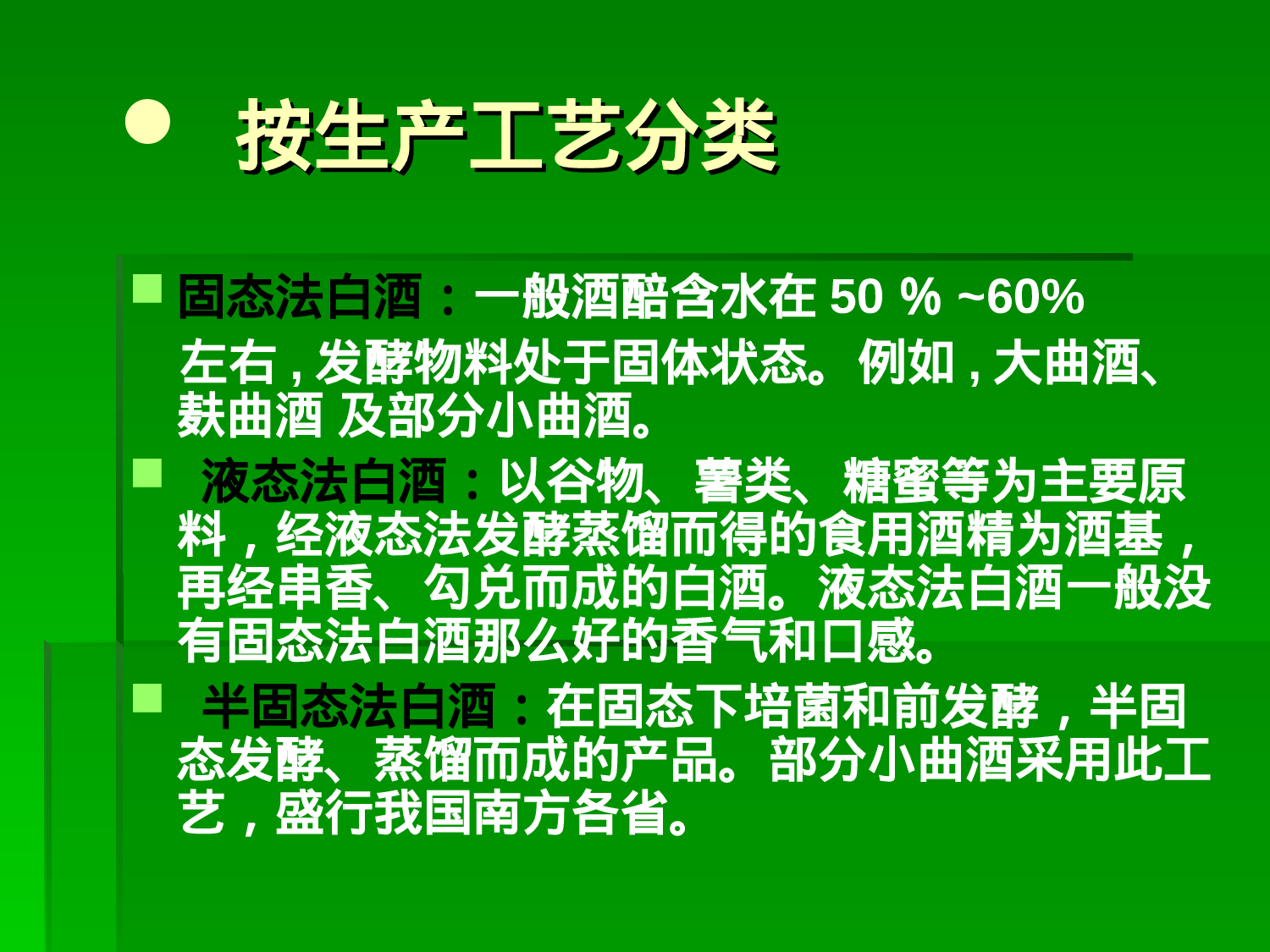 按生产工艺分类

固态法白酒：一般酒醅含水在 50 % ~60% 左右，发酵物料处于固体状态。例如，大曲酒、麸曲酒 及部分小曲酒。

液态法白酒：以谷物、薯类、糖蜜等为主要原料，经液态法发酵蒸馏而得的食用酒精为酒基，再经串香、勾兑而成的白酒。液态法白酒一般没有固态法白酒那么好的香气和口感。

半固态法白酒：在固态下培菌和前发酵，半固态发酵、蒸馏而成的产品。部分小曲酒采用此工艺，盛行我国南方各省。